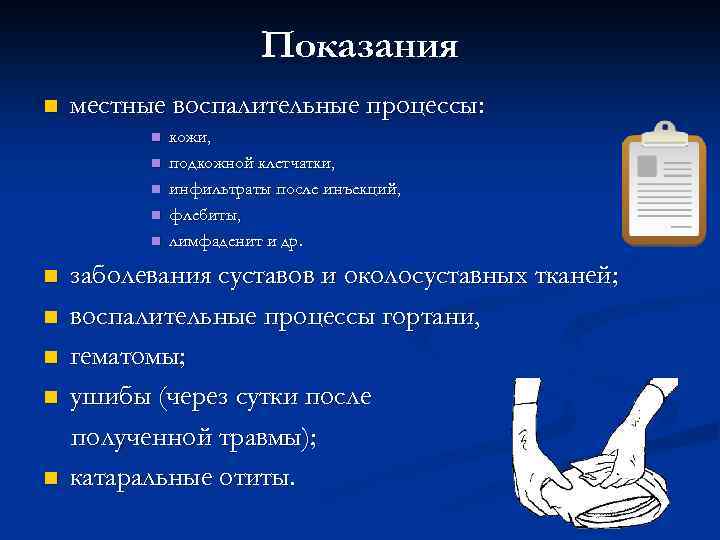 Показания

- местные воспалительные процессы:
  - кожи,
  - подкожной клетчатки,
  - инфильтраты после инъекций,
  - флебиты,
  - лимфаденит и др.
- заболевания суставов и околосуставных тканей;
- воспалительные процессы гортани,
- гематомы;
- ушибы (через сутки после полученной травмы);
- катаральные отиты.